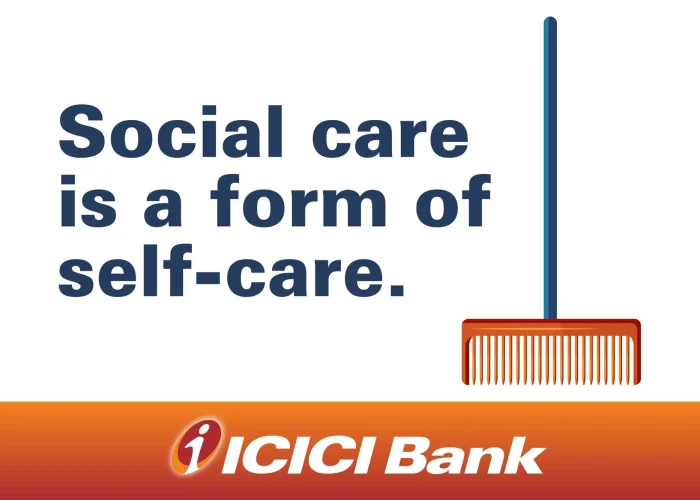 Social care is a form of self-care.

ICICI Bank